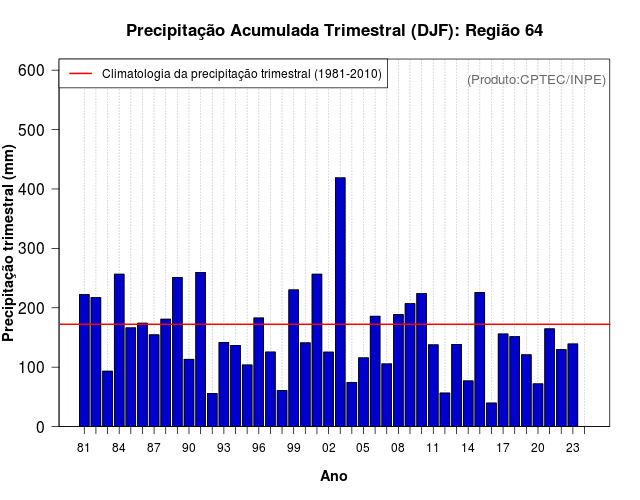 Precipitação Acumulada Trimestral (DJF): Região 64

Climatologia da precipitação trimestral (1981-2010)

(Produto:CPTEC/INPE)

Precipitação trimestral (mm)

600
500
400
300
200
100
0

81 84 87 90 93 96 99 02 05 08 11 14 17 20 23

Ano